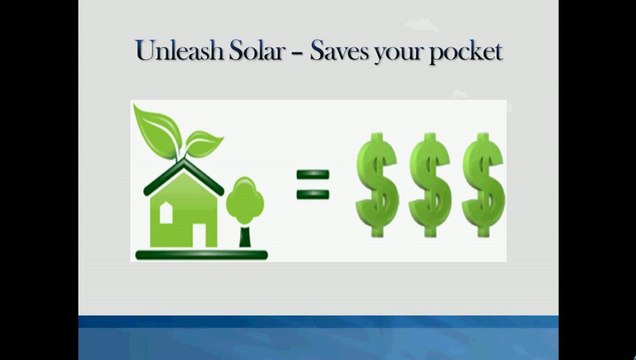 Unleash Solar – Saves your pocket

= $$$